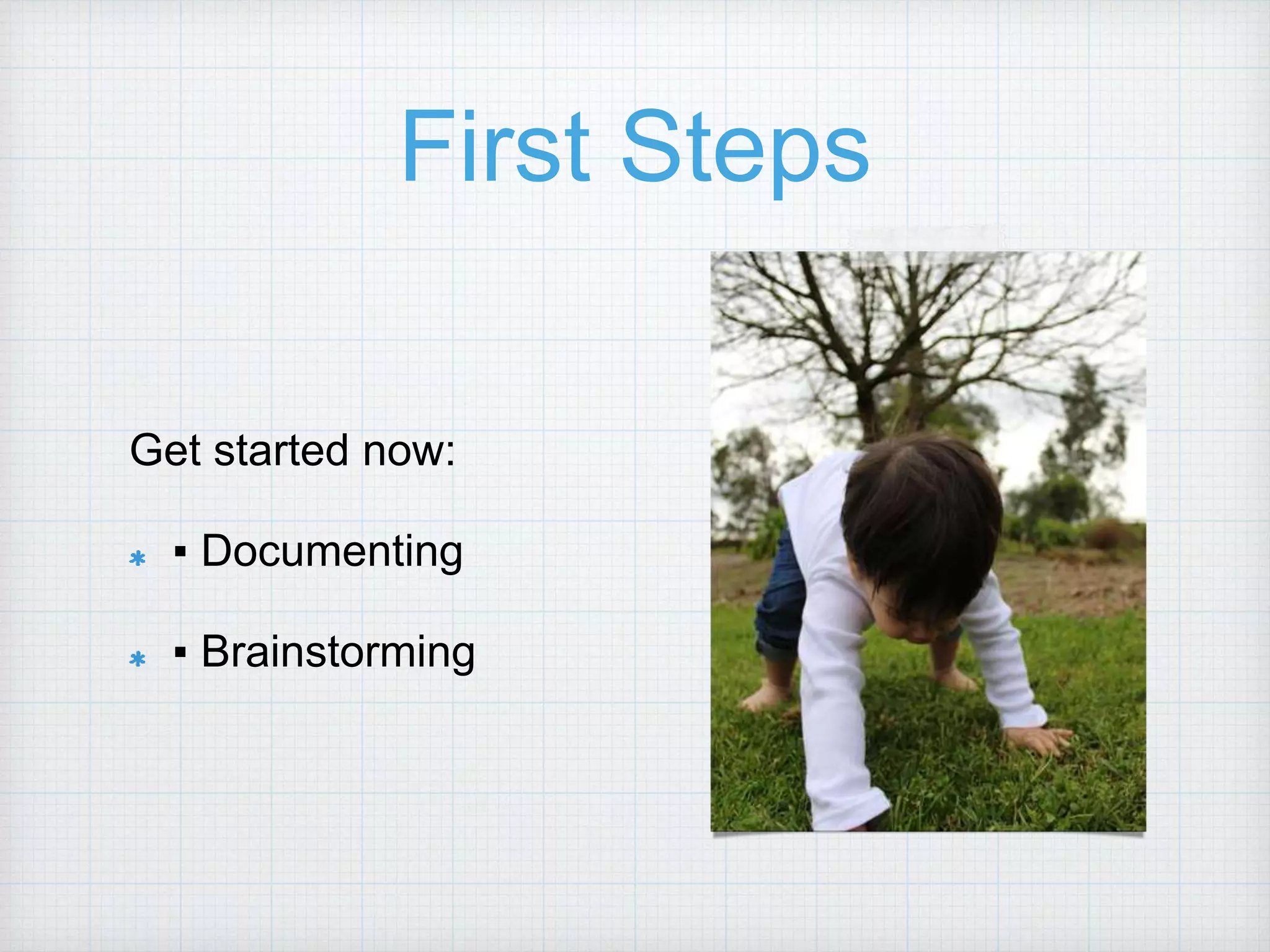 First Steps

Get started now:

* ▪ Documenting

* ▪ Brainstorming